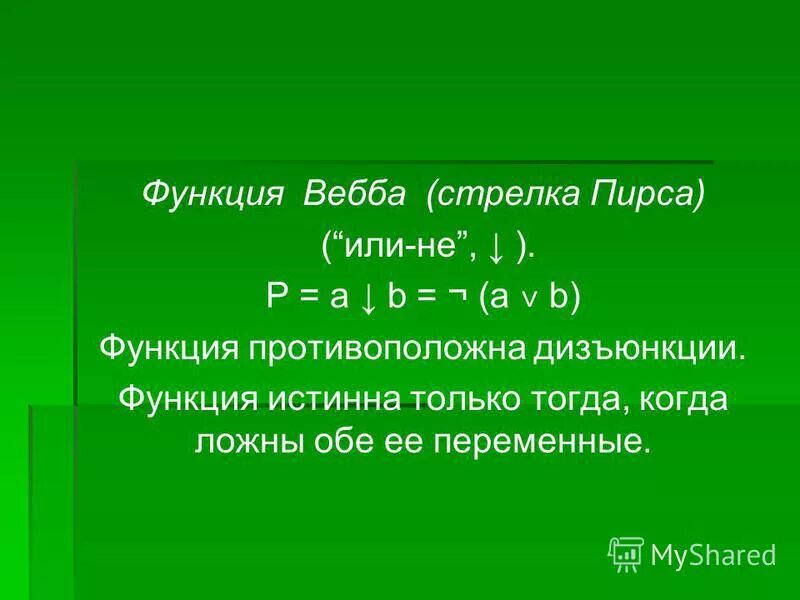 Функция Вебба (стрелка Пирса)

(“или-не”, ↓ ).

$P = a \downarrow b = \neg (a \vee b)$

Функция противоположна дизъюнкции.

Функция истинна только тогда, когда ложны обе ее переменные.

MyShared